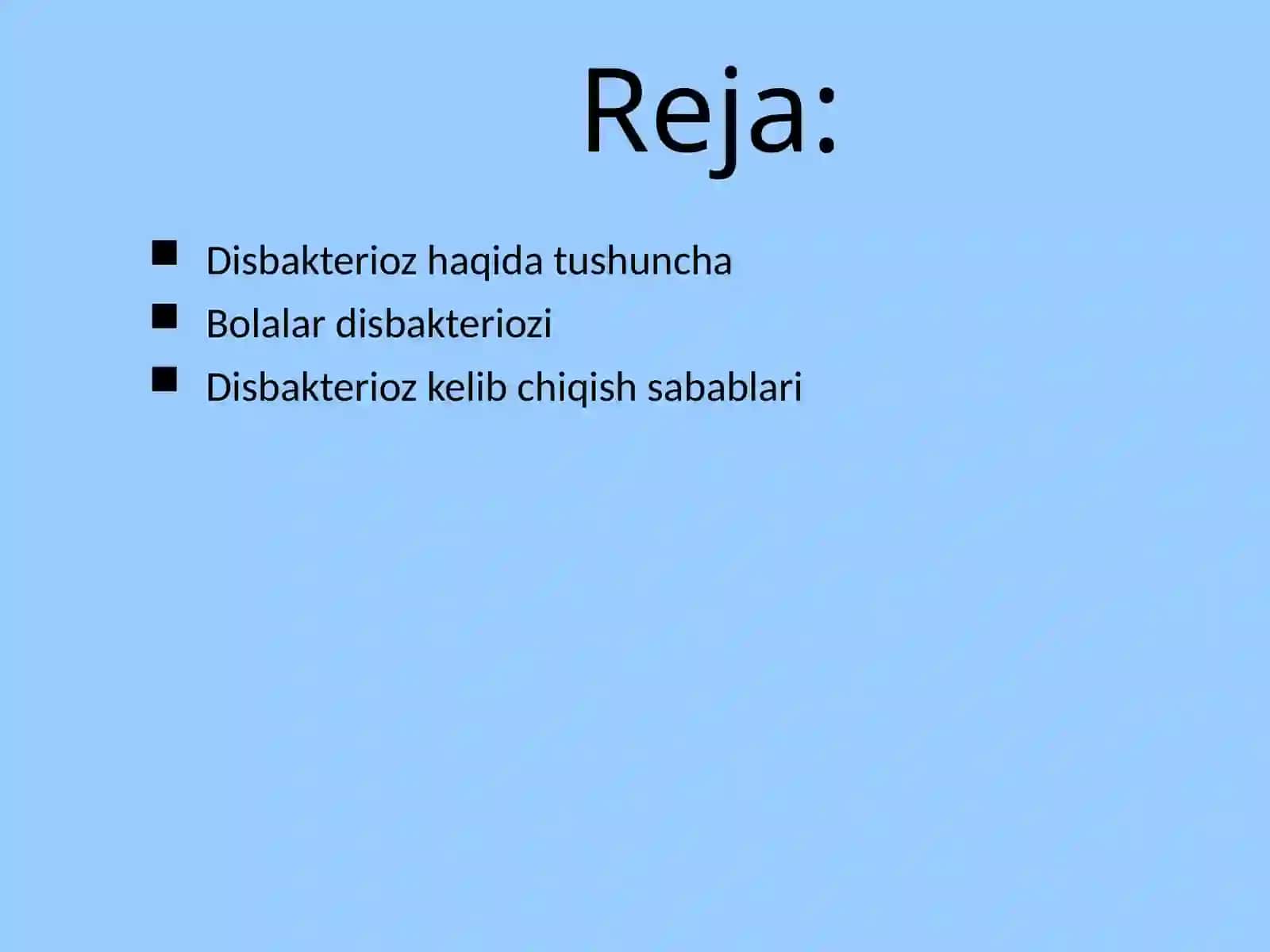 Reja:

- Disbakterioz haqida tushuncha
- Bolalar disbakteriozi
- Disbakterioz kelib chiqish sabablari